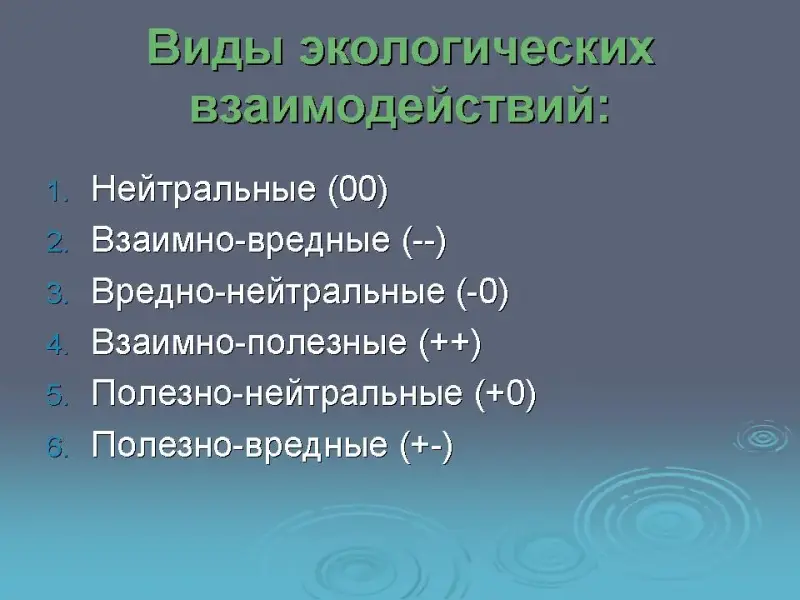 Виды экологических взаимодействий:

1. Нейтральные (00)
2. Взаимно-вредные (--)
3. Вредно-нейтральные (-0)
4. Взаимно-полезные (++)
5. Полезно-нейтральные (+0)
6. Полезно-вредные (+-)